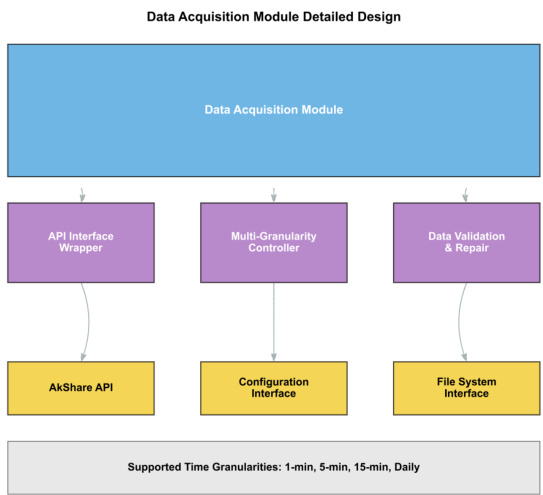 Data Acquisition Module Detailed Design

Data Acquisition Module

API Interface Wrapper

Multi-Granularity Controller

Data Validation & Repair

AkShare API

Configuration Interface

File System Interface

Supported Time Granularities: 1-min, 5-min, 15-min, Daily